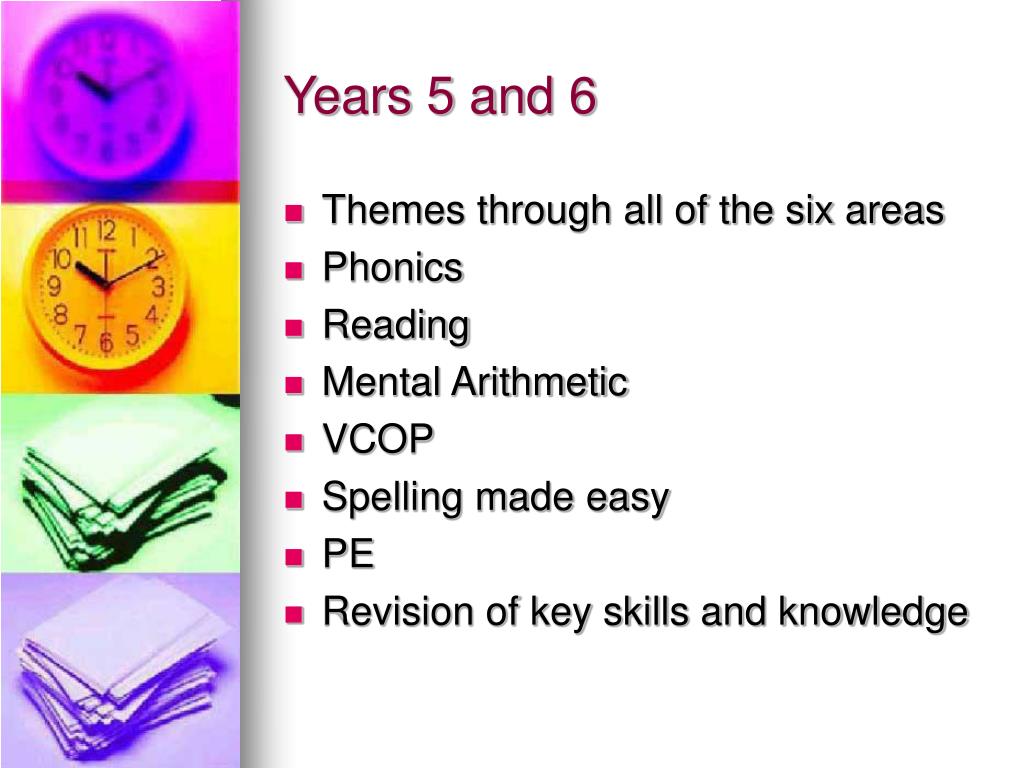 Years 5 and 6

- Themes through all of the six areas
- Phonics
- Reading
- Mental Arithmetic
- VCOP
- Spelling made easy
- PE
- Revision of key skills and knowledge